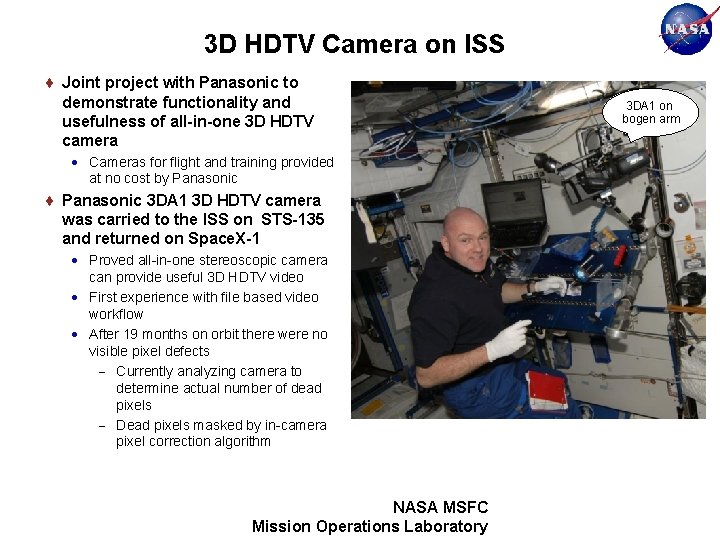 NASA

3D HDTV Camera on ISS

♦ Joint project with Panasonic to demonstrate functionality and usefulness of all-in-one 3D HDTV camera

• Cameras for flight and training provided at no cost by Panasonic

♦ Panasonic 3DA1 3D HDTV camera was carried to the ISS on STS-135 and returned on SpaceX-1

• Proved all-in-one stereoscopic camera can provide useful 3D HDTV video

• First experience with file based video workflow

• After 19 months on orbit there were no visible pixel defects

– Currently analyzing camera to determine actual number of dead pixels

– Dead pixels masked by in-camera pixel correction algorithm

3DA1 on bogen arm

NASA MSFC
Mission Operations Laboratory